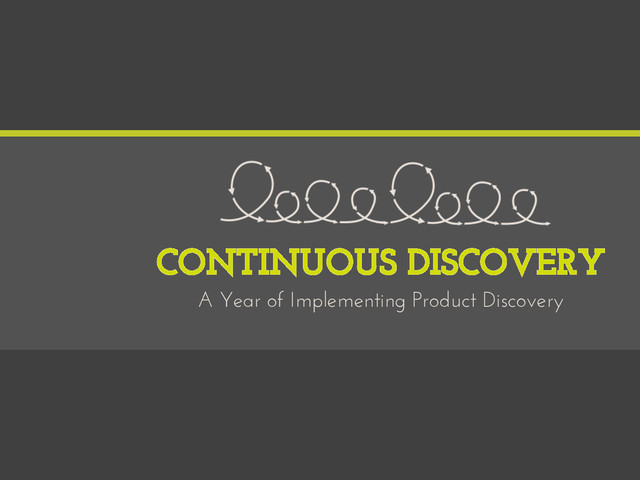 CONTINUOUS DISCOVERY

A Year of Implementing Product Discovery